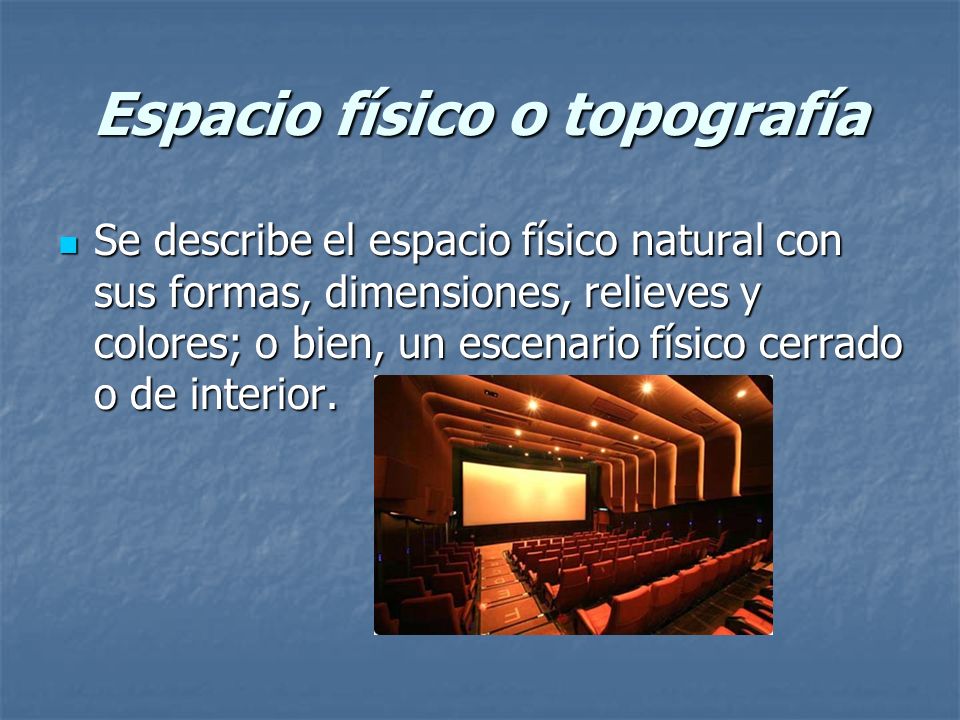 Espacio físico o topografía

Se describe el espacio físico natural con sus formas, dimensiones, relieves y colores; o bien, un escenario físico cerrado o de interior.